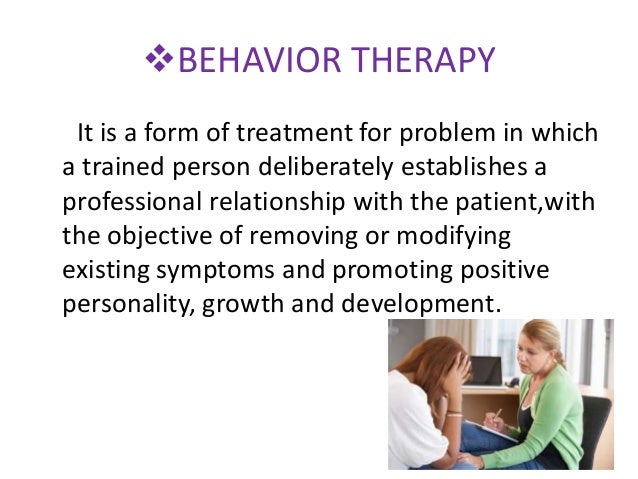 ❖BEHAVIOR THERAPY

It is a form of treatment for problem in which a trained person deliberately establishes a professional relationship with the patient,with the objective of removing or modifying existing symptoms and promoting positive personality, growth and development.